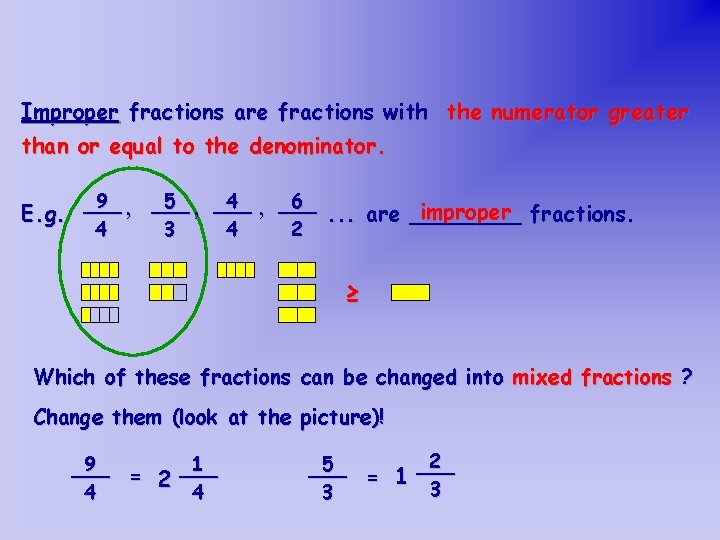 Improper fractions are fractions with the numerator greater than or equal to the denominator.

E.g. $\frac{9}{4}$, $\frac{5}{3}$, $\frac{4}{4}$, $\frac{6}{2}$ ... are improper fractions.

$\geq$

Which of these fractions can be changed into mixed fractions ?

Change them (look at the picture)!

$\frac{9}{4} = 2\frac{1}{4}$ $\frac{5}{3} = 1\frac{2}{3}$